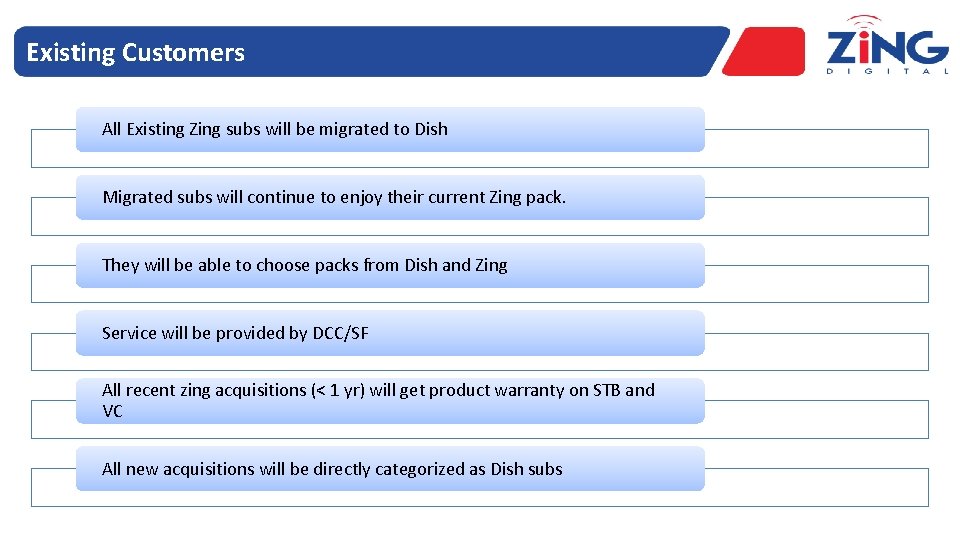 Existing Customers

ZiNG
DIGITAL

All Existing Zing subs will be migrated to Dish

Migrated subs will continue to enjoy their current Zing pack.

They will be able to choose packs from Dish and Zing

Service will be provided by DCC/SF

All recent zing acquisitions (< 1 yr) will get product warranty on STB and VC

All new acquisitions will be directly categorized as Dish subs